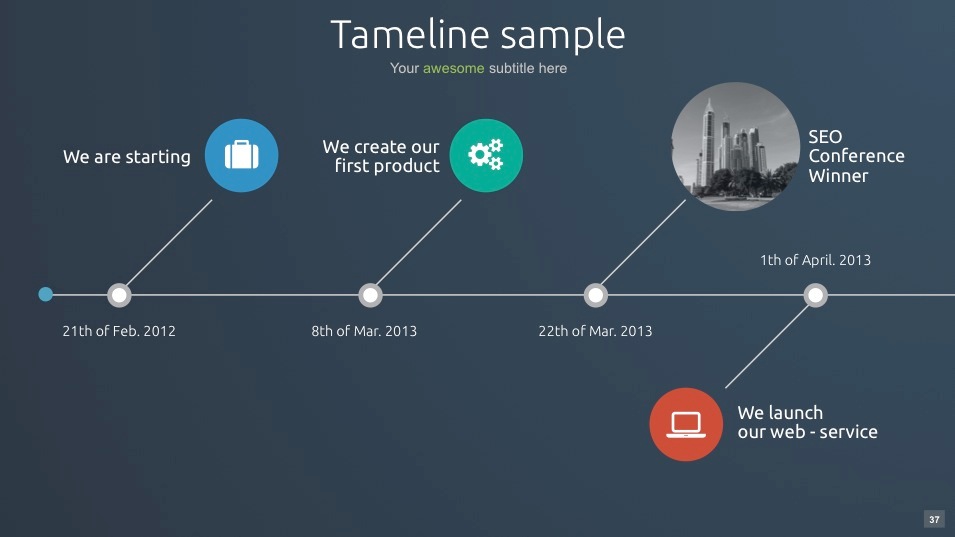 Tameline sample

Your awesome subtitle here

We are starting

We create our first product

SEO Conference Winner

1th of April. 2013

21th of Feb. 2012

8th of Mar. 2013

22th of Mar. 2013

We launch our web - service

37